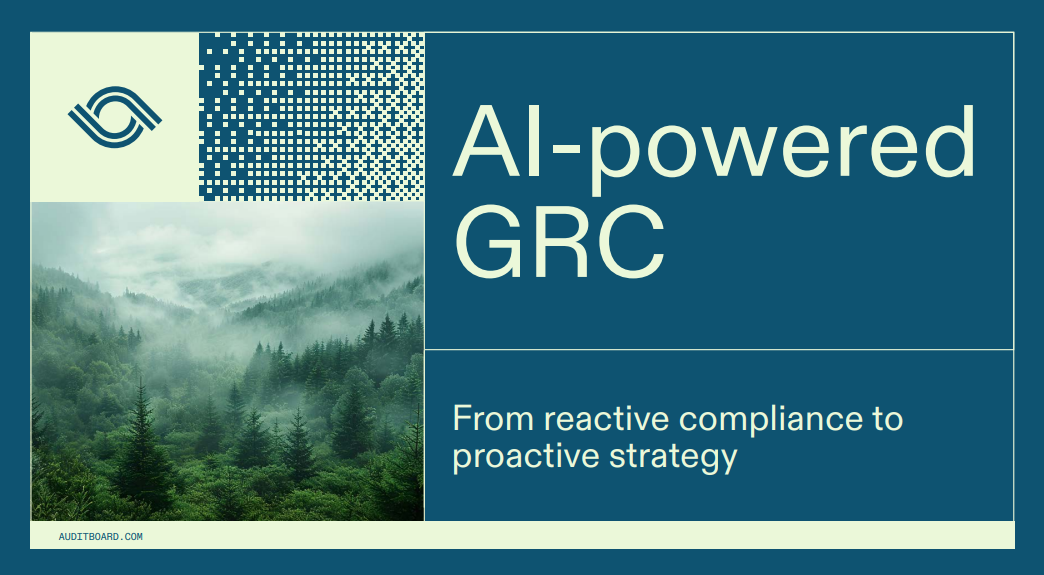 AI-powered GRC

From reactive compliance to proactive strategy

AUDITBOARD.COM